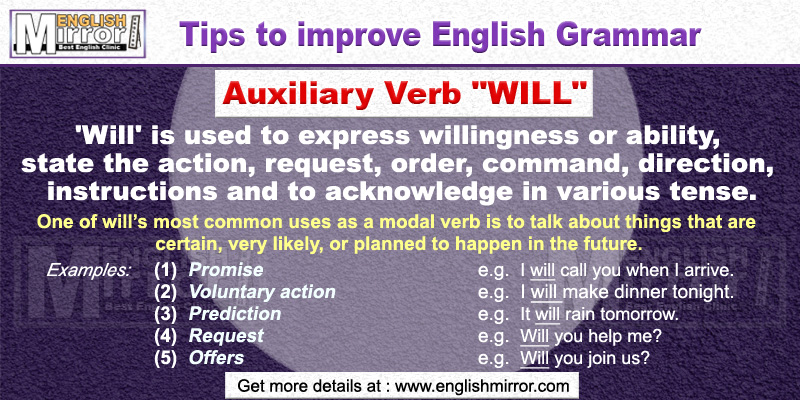 ENGLISH Mirror Best English Clinic

Tips to improve English Grammar

Auxiliary Verb "WILL"

'Will' is used to express willingness or ability, state the action, request, order, command, direction, instructions and to acknowledge in various tense.

One of will's most common uses as a modal verb is to talk about things that are certain, very likely, or planned to happen in the future.

Examples: (1) Promise e.g. I will call you when I arrive.
(2) Voluntary action e.g. I will make dinner tonight.
(3) Prediction e.g. It will rain tomorrow.
(4) Request e.g. Will you help me?
(5) Offers e.g. Will you join us?

Get more details at : www.englishmirror.com